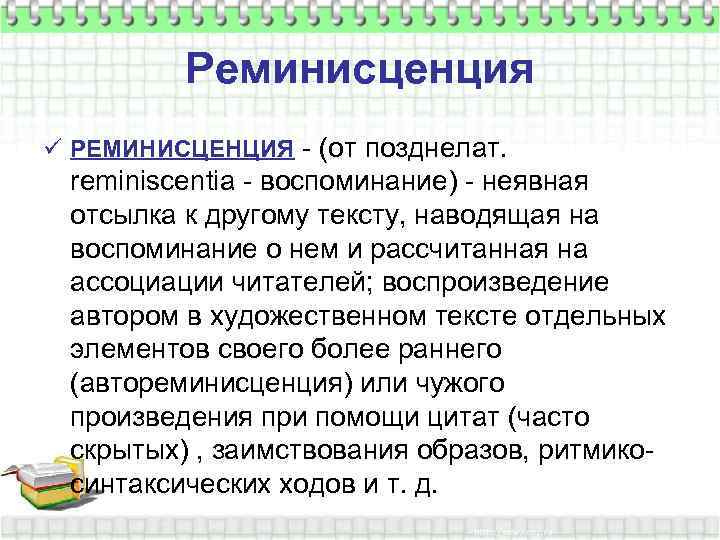 Реминисценция

✓ РЕМИНИСЦЕНЦИЯ - (от позднелат. reminiscentia - воспоминание) - неявная отсылка к другому тексту, наводящая на воспоминание о нем и рассчитанная на ассоциации читателей; воспроизведение автором в художественном тексте отдельных элементов своего более раннего (автореминисценция) или чужого произведения при помощи цитат (часто скрытых) , заимствования образов, ритмико-синтаксических ходов и т. д.